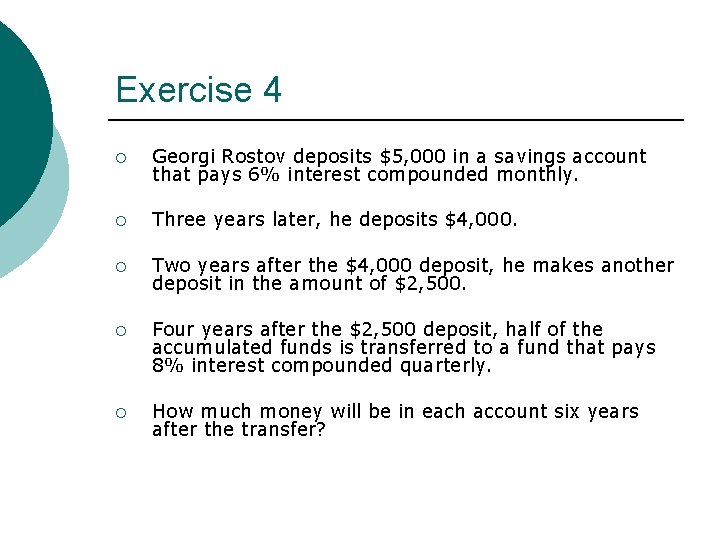 Exercise 4

○ Georgi Rostov deposits \$5,000 in a savings account that pays 6% interest compounded monthly.

○ Three years later, he deposits \$4,000.

○ Two years after the \$4,000 deposit, he makes another deposit in the amount of \$2,500.

○ Four years after the \$2,500 deposit, half of the accumulated funds is transferred to a fund that pays 8% interest compounded quarterly.

○ How much money will be in each account six years after the transfer?